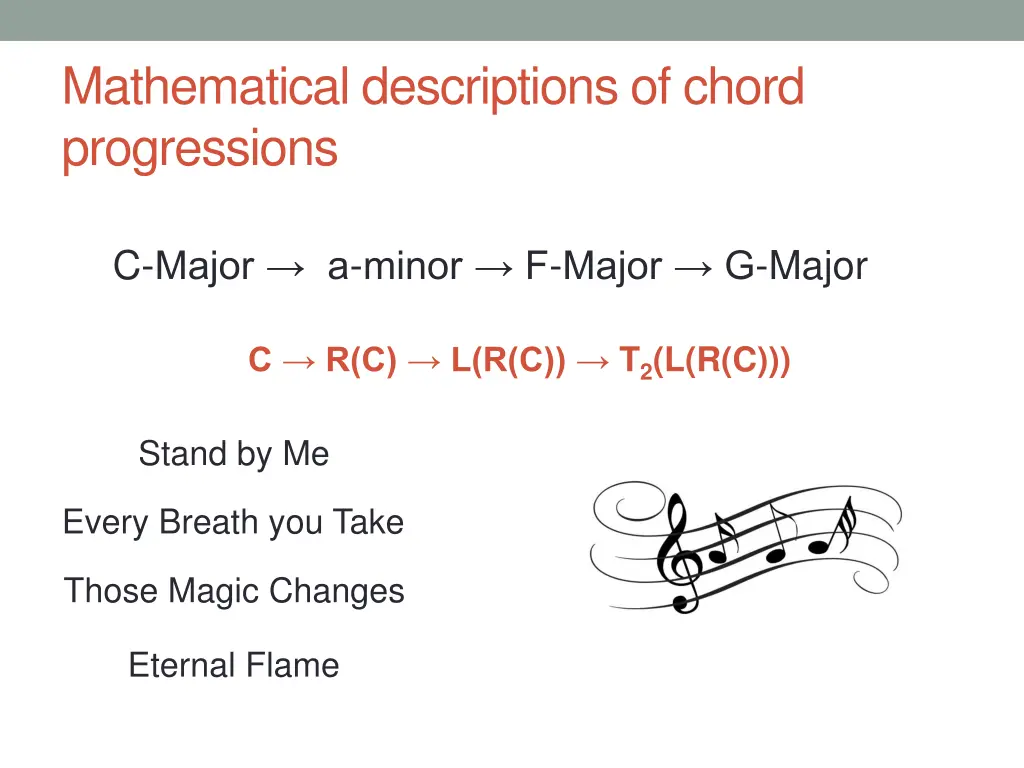 Mathematical descriptions of chord progressions

C-Major → a-minor → F-Major → G-Major

$C \rightarrow R(C) \rightarrow L(R(C)) \rightarrow T_2(L(R(C)))$

Stand by Me

Every Breath you Take

Those Magic Changes

Eternal Flame